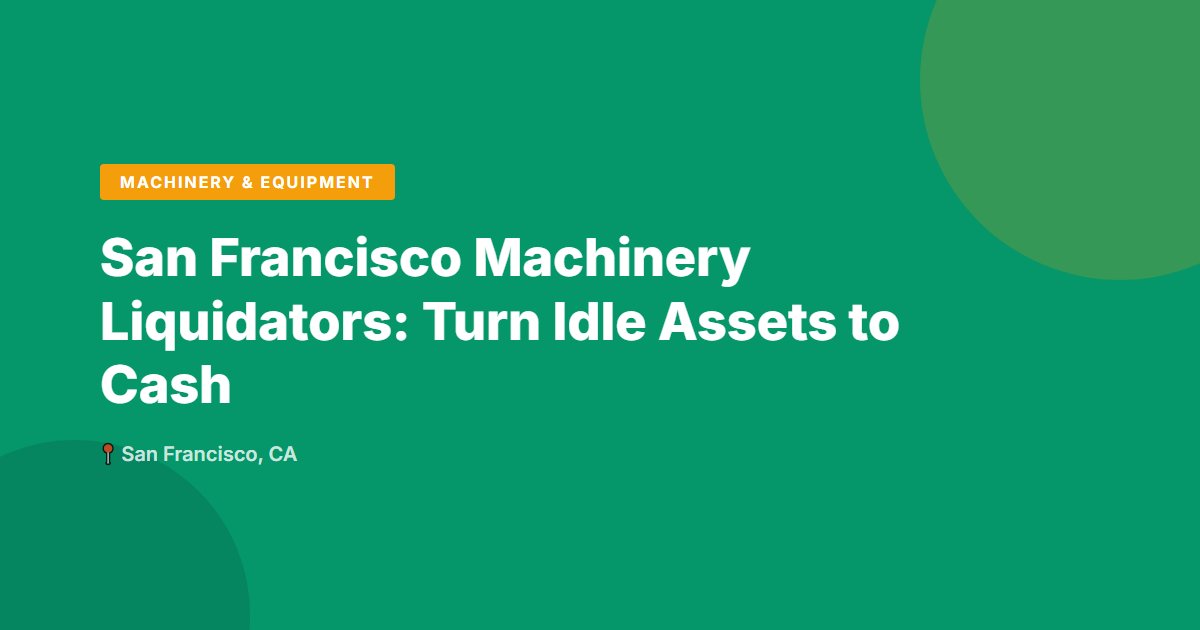 MACHINERY & EQUIPMENT

San Francisco Machinery Liquidators: Turn Idle Assets to Cash

📍 San Francisco, CA